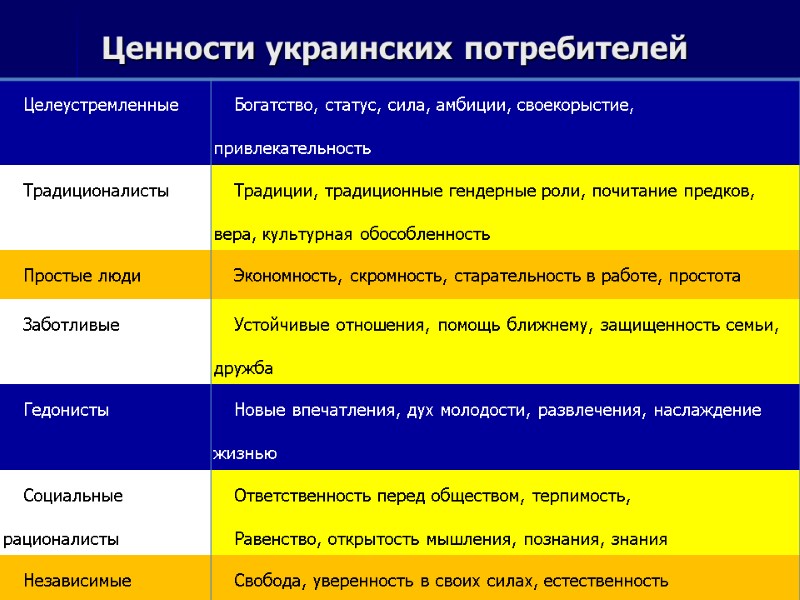 Ценности украинских потребителей

| | |
|---|---|
| Целеустремленные | Богатство, статус, сила, амбиции, своекорыстие, привлекательность |
| Традиционалисты | Традиции, традиционные гендерные роли, почитание предков, вера, культурная обособленность |
| Простые люди | Экономность, скромность, старательность в работе, простота |
| Заботливые | Устойчивые отношения, помощь ближнему, защищенность семьи, дружба |
| Гедонисты | Новые впечатления, дух молодости, развлечения, наслаждение жизнью |
| Социальные рационалисты | Ответственность перед обществом, терпимость, Равенство, открытость мышления, познания, знания |
| Независимые | Свобода, уверенность в своих силах, естественность |